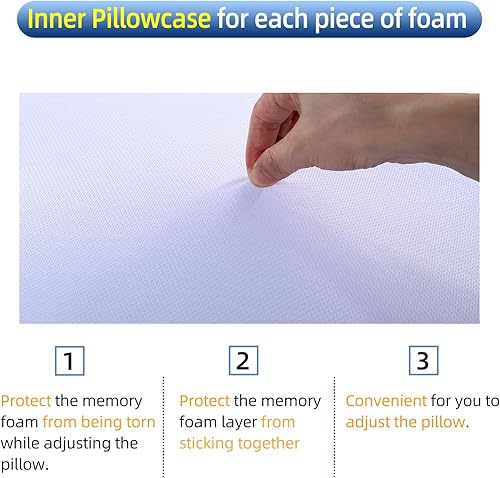 Inner Pillowcase for each piece of foam

1

Protect the memory foam from being torn while adjusting the pillow.

2

Protect the memory foam layer from sticking together

3

Convenient for you to adjust the pillow.